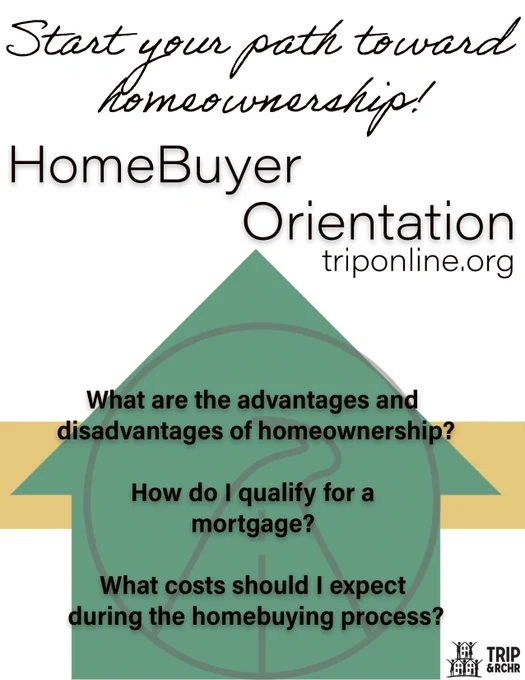 Start your path toward homeownership!

HomeBuyer Orientation
triponline.org

What are the advantages and disadvantages of homeownership?

How do I qualify for a mortgage?

What costs should I expect during the homebuying process?

TRIP &RCHR